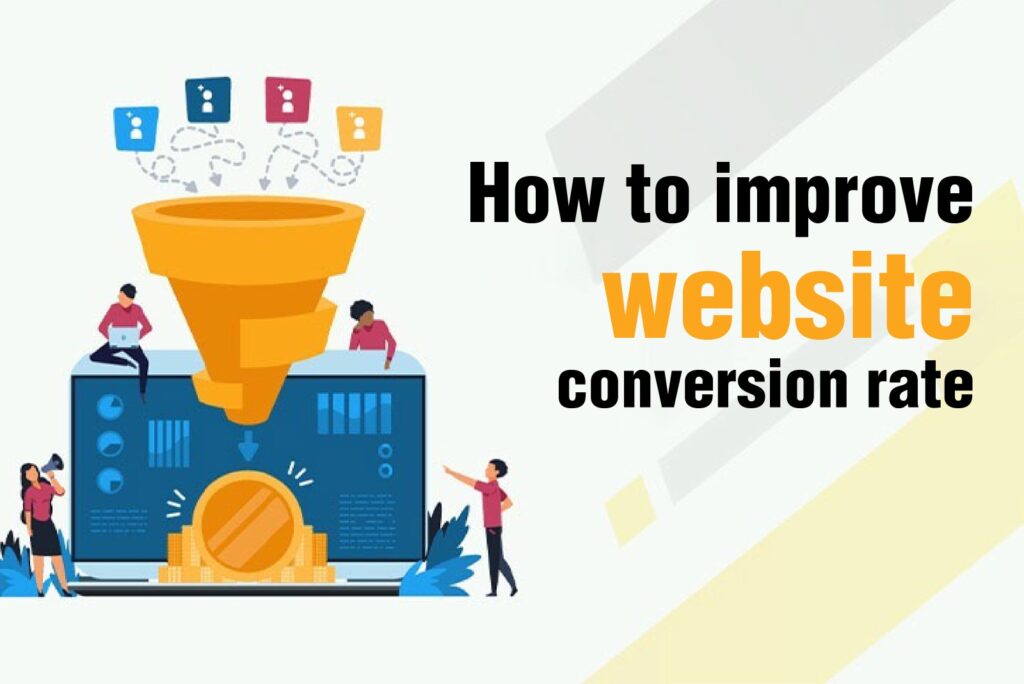 How to improve website conversion rate